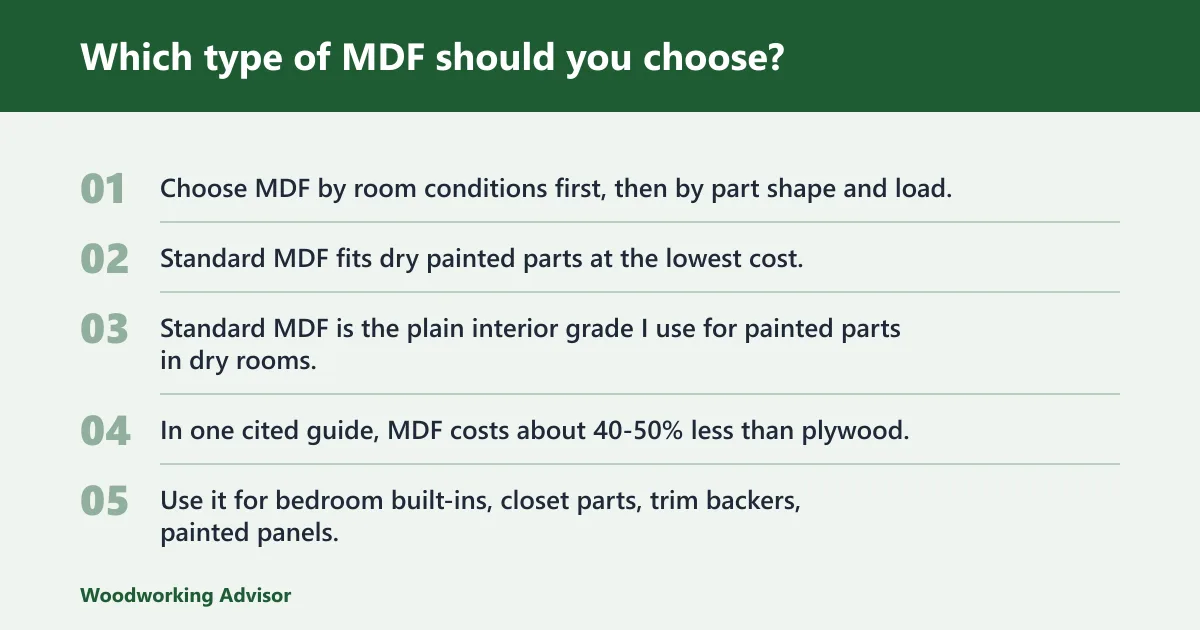 Which type of MDF should you choose?

01 Choose MDF by room conditions first, then by part shape and load.

02 Standard MDF fits dry painted parts at the lowest cost.

03 Standard MDF is the plain interior grade I use for painted parts in dry rooms.

04 In one cited guide, MDF costs about 40-50% less than plywood.

05 Use it for bedroom built-ins, closet parts, trim backers, painted panels.

Woodworking Advisor